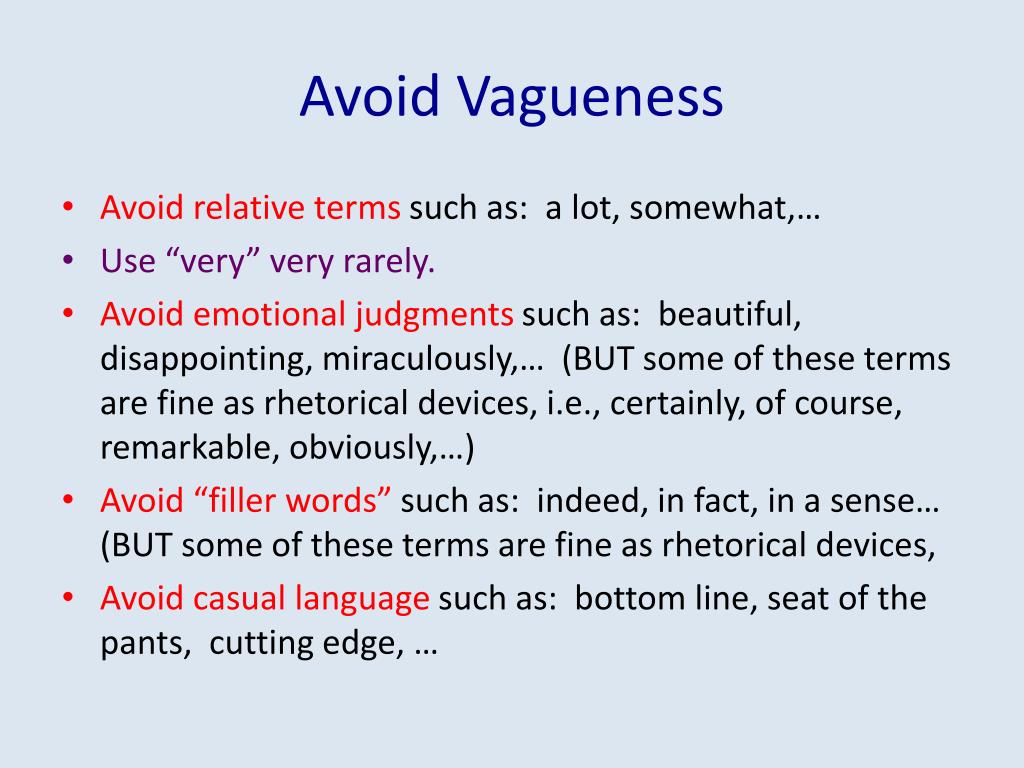 Avoid Vagueness

• Avoid relative terms such as: a lot, somewhat,…
• Use “very” very rarely.
• Avoid emotional judgments such as: beautiful, disappointing, miraculously,… (BUT some of these terms are fine as rhetorical devices, i.e., certainly, of course, remarkable, obviously,…)
• Avoid “filler words” such as: indeed, in fact, in a sense… (BUT some of these terms are fine as rhetorical devices,
• Avoid casual language such as: bottom line, seat of the pants, cutting edge, …